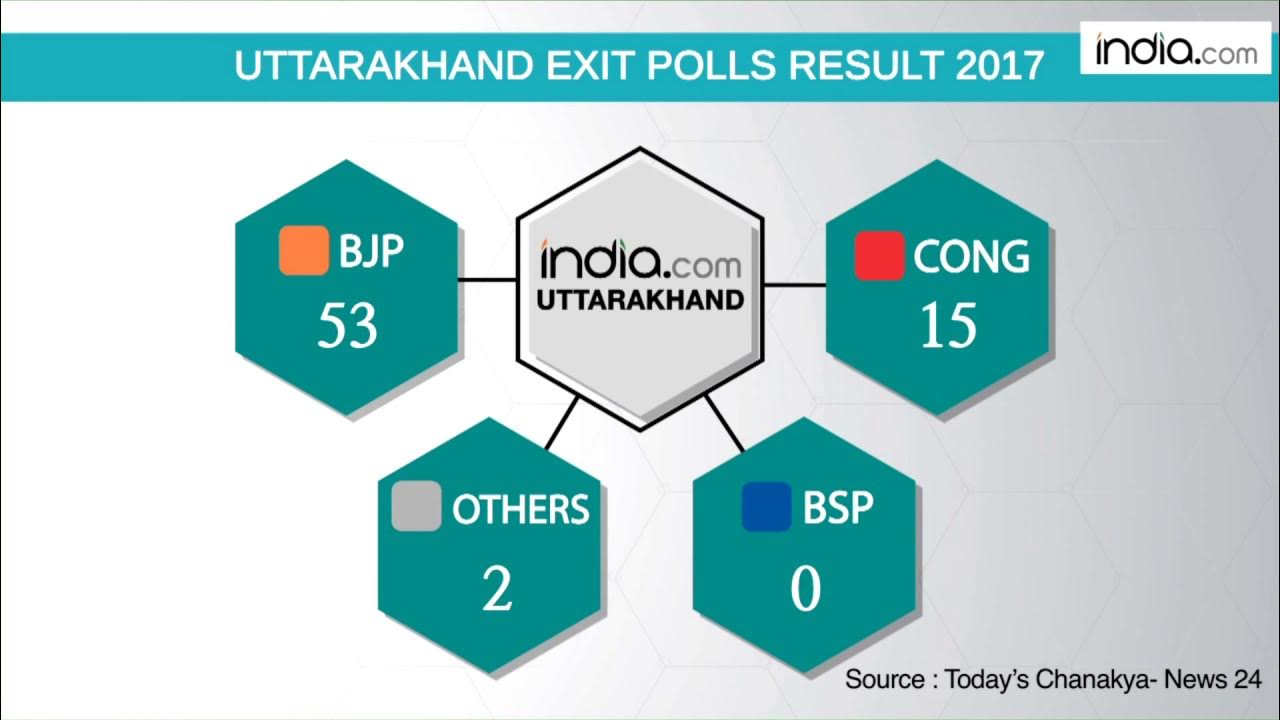 UTTARAKHAND EXIT POLLS RESULT 2017

india.com

BJP
53

india.com
UTTARAKHAND

CONG
15

OTHERS
2

BSP
0

Source : Today's Chanakya- News 24